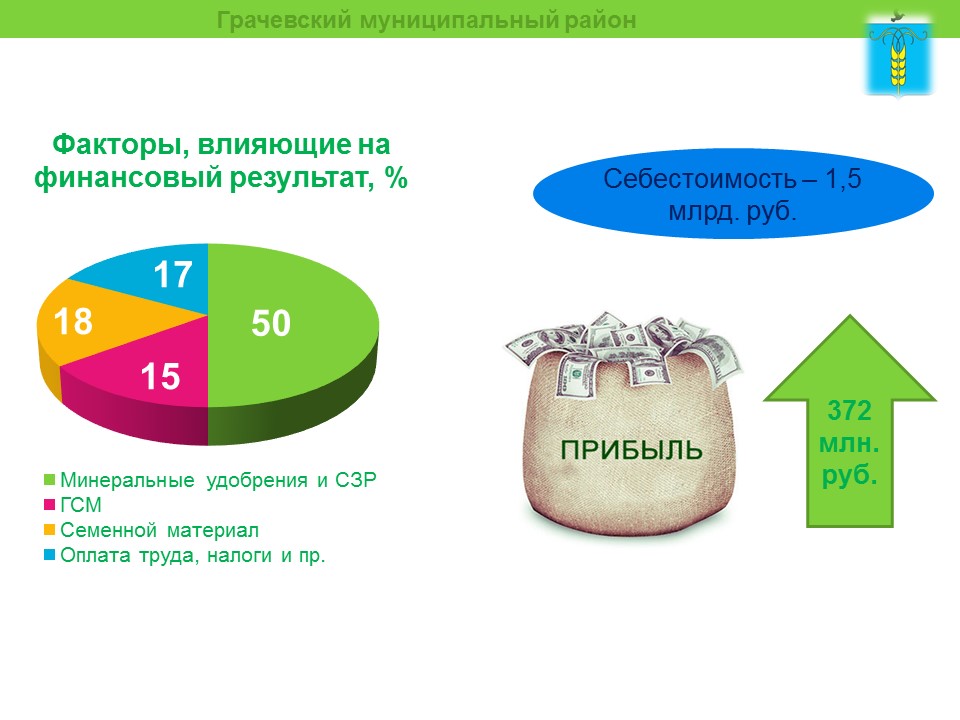 Грачевский муниципальный район

Факторы, влияющие на финансовый результат, %

17
18
50
15

Минеральные удобрения и СЗР
ГСМ
Семенной материал
Оплата труда, налоги и пр.

Себестоимость – 1,5 млрд. руб.

ПРИБЫЛЬ

372 млн. руб.